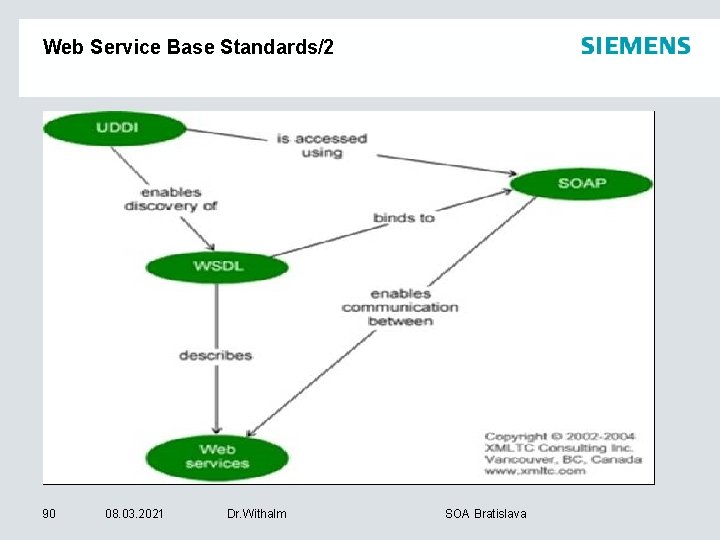 Web Service Base Standards/2

SIEMENS

UDDI

is accessed using

SOAP

enables discovery of

binds to

WSDL

enables communication between

describes

Web services

Copyright © 2002-2004 XMLTC Consulting Inc. Vancouver, BC, Canada www.xmltc.com

90 08.03.2021 Dr.Withalm SOA Bratislava